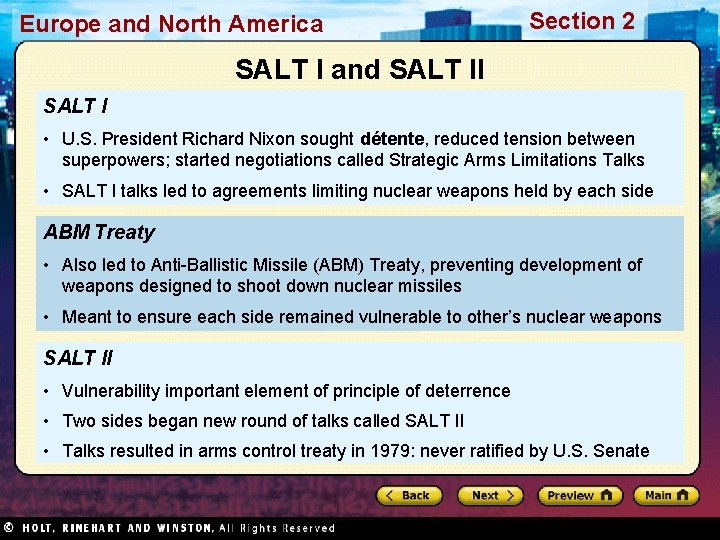 Europe and North America

Section 2

SALT I and SALT II

SALT I

• U.S. President Richard Nixon sought détente, reduced tension between superpowers; started negotiations called Strategic Arms Limitations Talks

• SALT I talks led to agreements limiting nuclear weapons held by each side

ABM Treaty

• Also led to Anti-Ballistic Missile (ABM) Treaty, preventing development of weapons designed to shoot down nuclear missiles

• Meant to ensure each side remained vulnerable to other's nuclear weapons

SALT II

• Vulnerability important element of principle of deterrence

• Two sides began new round of talks called SALT II

• Talks resulted in arms control treaty in 1979: never ratified by U.S. Senate

Back

Next

Preview

Main

© HOLT, RINEHART AND WINSTON, All Rights Reserved